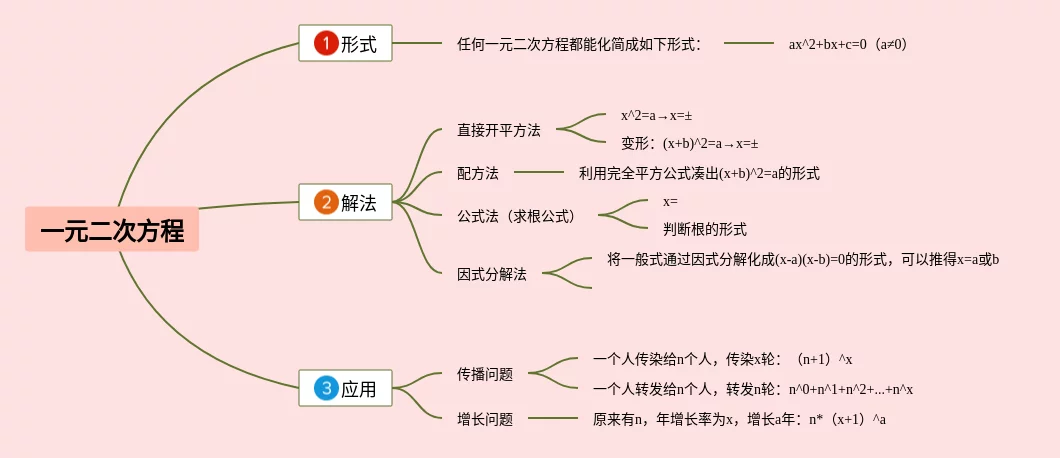 一元二次方程

1 形式
任何一元二次方程都能化简成如下形式：
ax^2+bx+c=0（a≠0）

2 解法
直接开平方法
x^2=a→x=±
变形：(x+b)^2=a→x=±
配方法
利用完全平方公式凑出(x+b)^2=a的形式
公式法（求根公式）
x=
判断根的形式
因式分解法
将一般式通过因式分解化成(x-a)(x-b)=0的形式，可以推得x=a或b

3 应用
传播问题
一个人传染给n个人，传染x轮：（n+1）^x
一个人转发给n个人，转发n轮：n^0+n^1+n^2+...+n^x
增长问题
原来有n，年增长率为x，增长a年：n*（x+1）^a